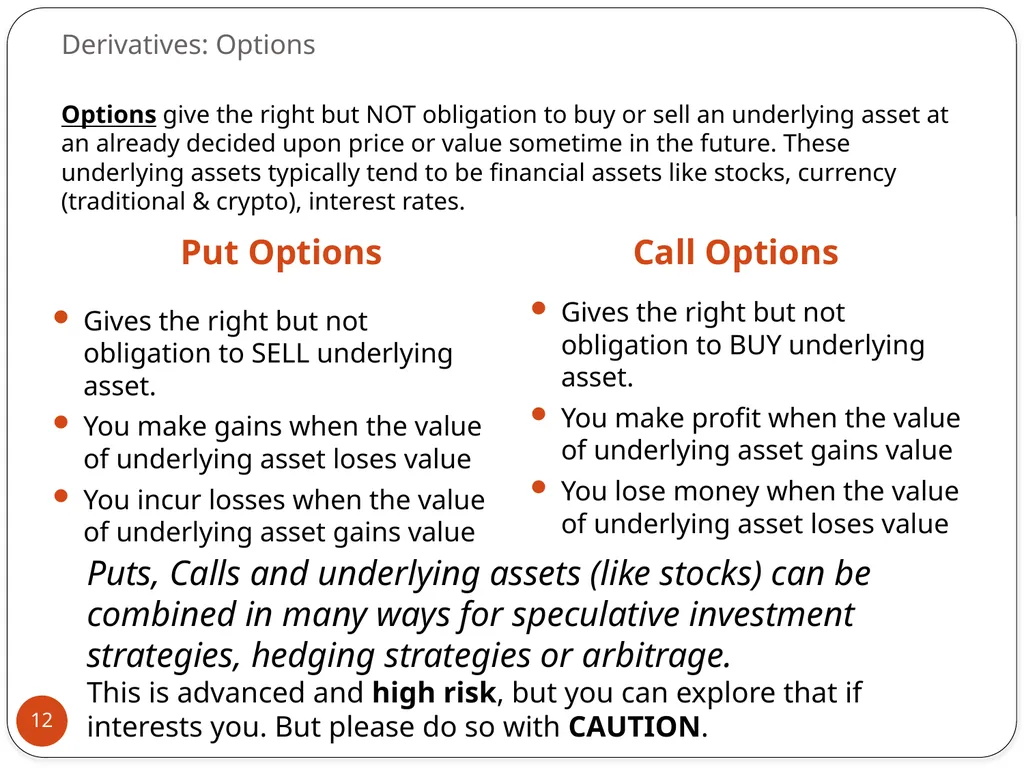 Derivatives: Options

Options give the right but NOT obligation to buy or sell an underlying asset at an already decided upon price or value sometime in the future. These underlying assets typically tend to be financial assets like stocks, currency (traditional & crypto), interest rates.

Put Options

- Gives the right but not obligation to SELL underlying asset.
- You make gains when the value of underlying asset loses value
- You incur losses when the value of underlying asset gains value

Call Options

- Gives the right but not obligation to BUY underlying asset.
- You make profit when the value of underlying asset gains value
- You lose money when the value of underlying asset loses value

Puts, Calls and underlying assets (like stocks) can be combined in many ways for speculative investment strategies, hedging strategies or arbitrage.

This is advanced and high risk, but you can explore that if interests you. But please do so with CAUTION.

12